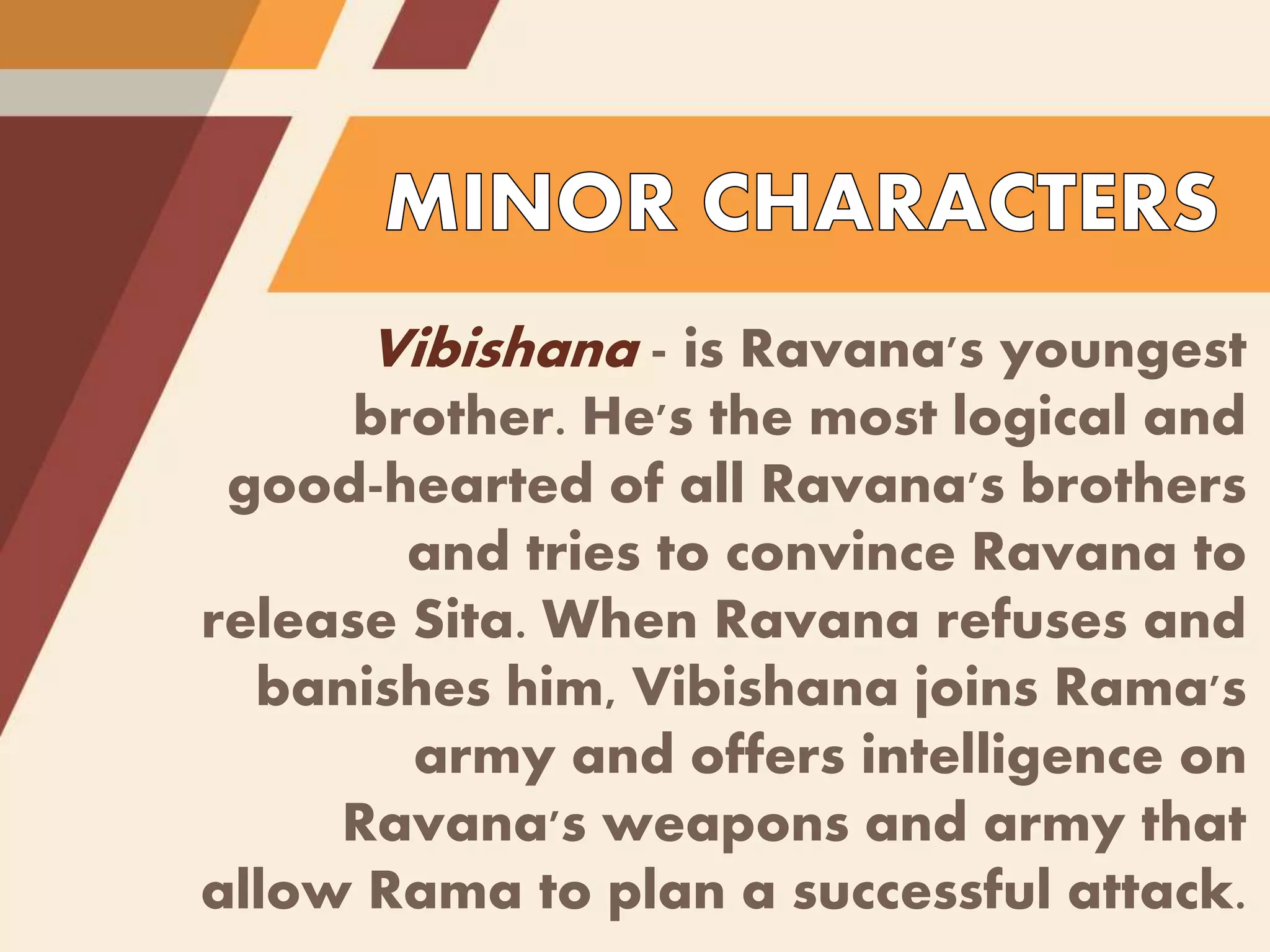 MINOR CHARACTERS

Vibishana - is Ravana's youngest brother. He's the most logical and good-hearted of all Ravana's brothers and tries to convince Ravana to release Sita. When Ravana refuses and banishes him, Vibishana joins Rama's army and offers intelligence on Ravana's weapons and army that allow Rama to plan a successful attack.